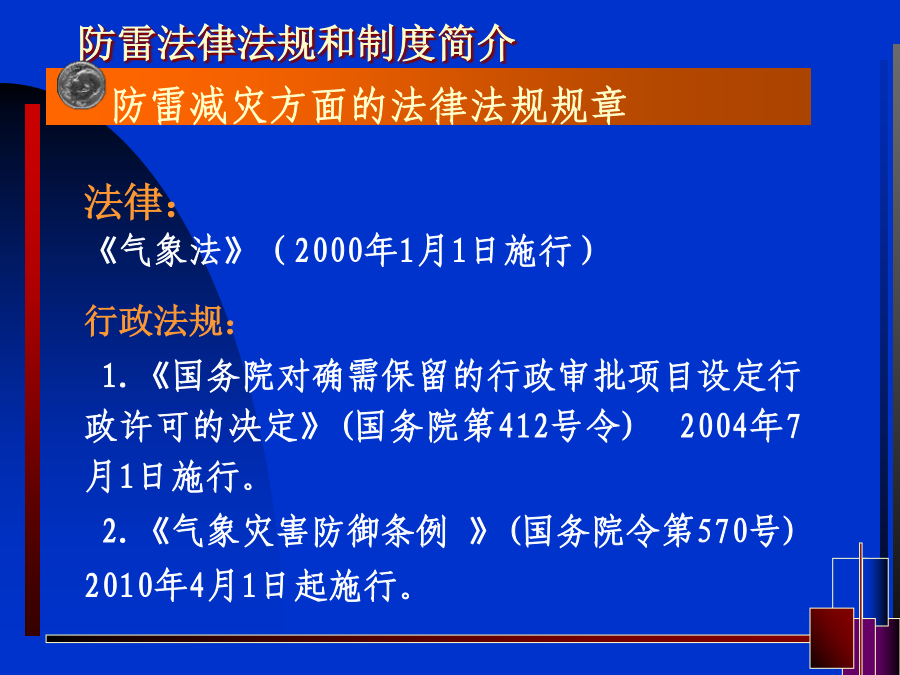 防雷法律法规和制度简介

防雷减灾方面的法律法规规章

法律：
《气象法》（2000年1月1日施行）

行政法规：
1.《国务院对确需保留的行政审批项目设定行政许可的决定》(国务院第412号令)　2004年7月1日施行。

2.《气象灾害防御条例 》(国务院令第570号) 2010年4月1日起施行。